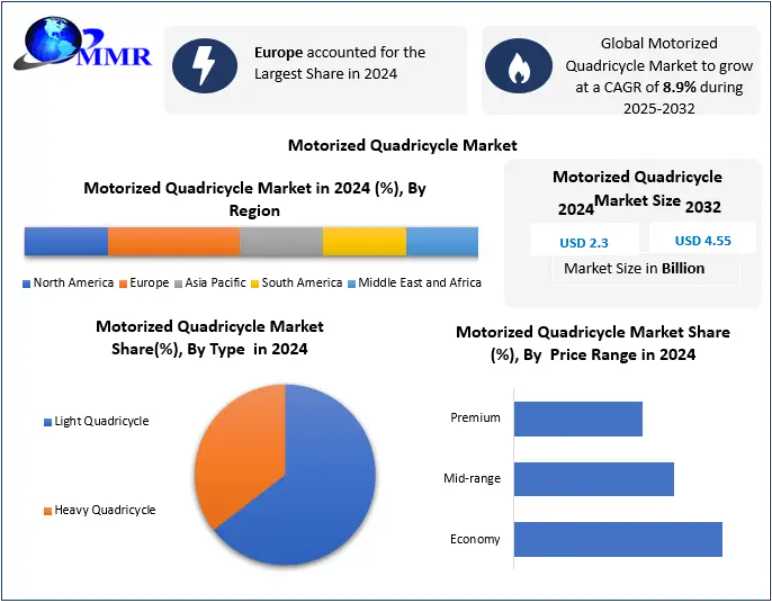 MMR

Europe accounted for the Largest Share in 2024

Global Motorized Quadricycle Market to grow at a CAGR of 8.9% during 2025-2032

Motorized Quadricycle Market

Motorized Quadricycle Market in 2024 (%), By Region

North America Europe Asia Pacific South America Middle East and Africa

Motorized Quadricycle Market Size

2024 2032

USD 2.3 USD 4.55

Market Size in Billion

Motorized Quadricycle Market Share(%), By Type in 2024

Light Quadricycle

Heavy Quadricycle

Motorized Quadricycle Market Share (%), By Price Range in 2024

Premium

Mid-range

Economy